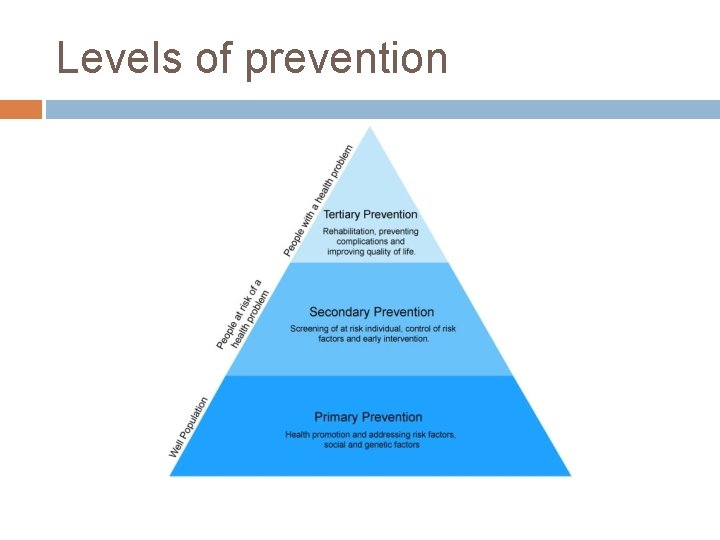 Levels of prevention

People with a health problem

Tertiary Prevention

Rehabilitation, preventing complications and improving quality of life.

People at risk of a health problem

Secondary Prevention

Screening of at risk individual, control of risk factors and early intervention.

Well Population

Primary Prevention

Health promotion and addressing risk factors, social and genetic factors